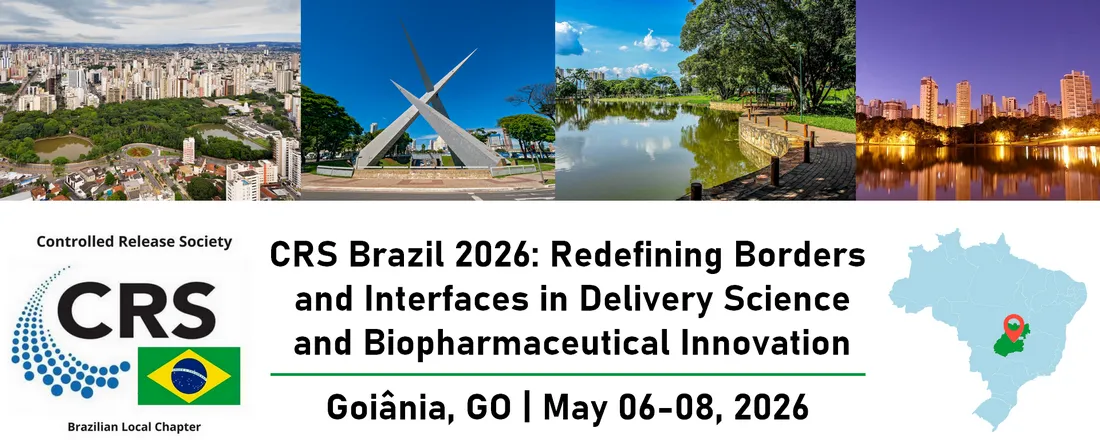 Controlled Release Society

CRS

Brazilian Local Chapter

CRS Brazil 2026: Redefining Borders and Interfaces in Delivery Science and Biopharmaceutical Innovation

Goiânia, GO | May 06-08, 2026